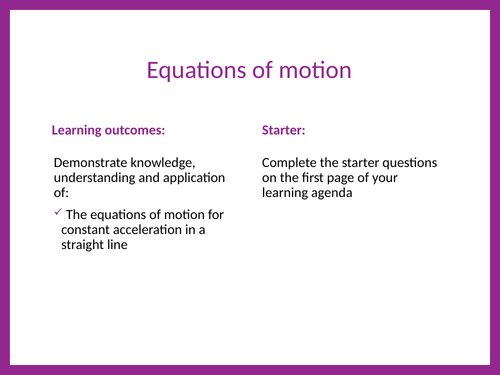 Equations of motion

Learning outcomes:

Demonstrate knowledge, understanding and application of:

✓ The equations of motion for constant acceleration in a straight line

Starter:

Complete the starter questions on the first page of your learning agenda